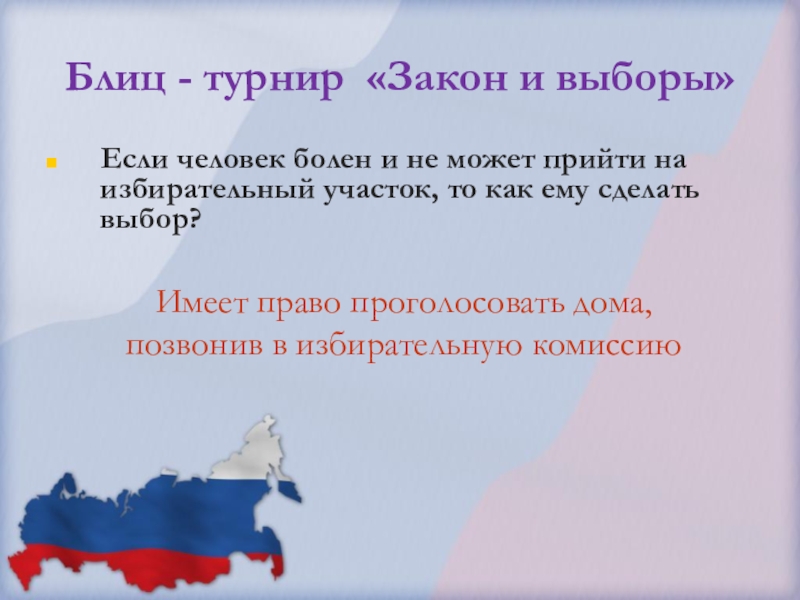 Блиц - турнир «Закон и выборы»

Если человек болен и не может прийти на избирательный участок, то как ему сделать выбор?

Имеет право проголосовать дома, позвонив в избирательную комиссию